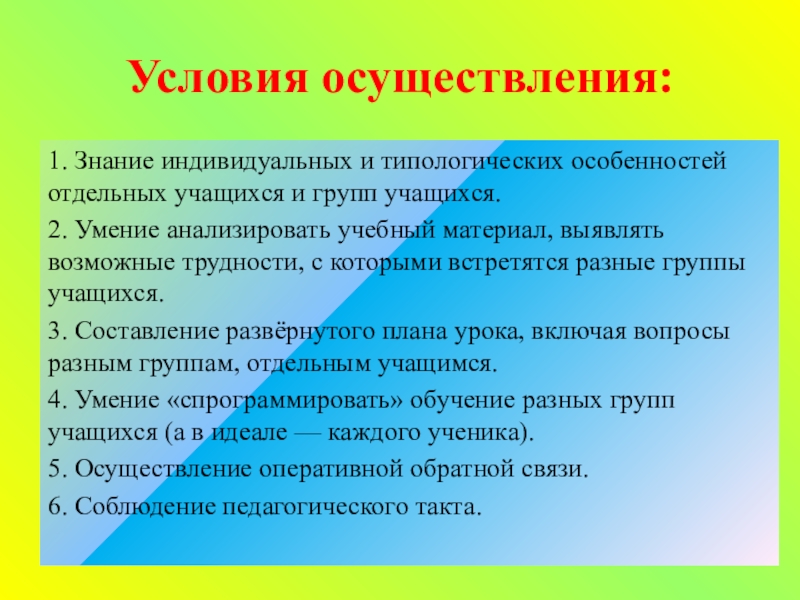 Условия осуществления:

1. Знание индивидуальных и типологических особенностей отдельных учащихся и групп учащихся.

2. Умение анализировать учебный материал, выявлять возможные трудности, с которыми встретятся разные группы учащихся.

3. Составление развёрнутого плана урока, включая вопросы разным группам, отдельным учащимся.

4. Умение «спрограммировать» обучение разных групп учащихся (а в идеале — каждого ученика).

5. Осуществление оперативной обратной связи.

6. Соблюдение педагогического такта.